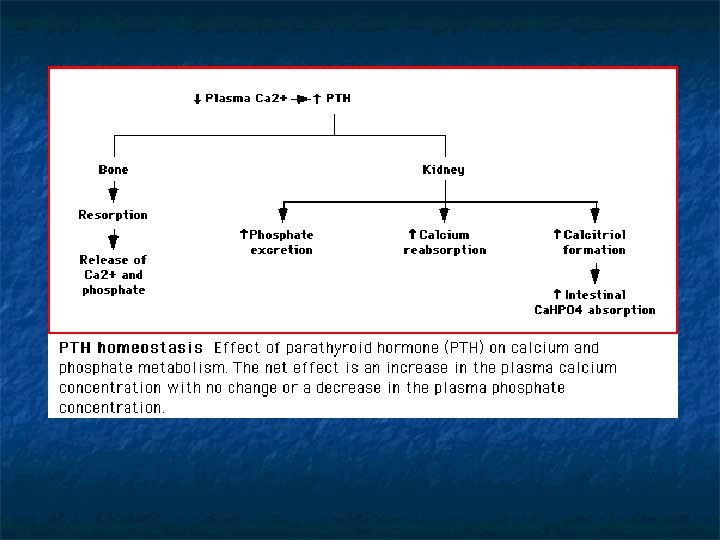 ↓ Plasma Ca2+ → ↑ PTH

Bone

Resorption

Release of Ca2+ and phosphate

Kidney

↑Phosphate excretion

↑Calcium reabsorption

↑Calcitriol formation

↑Intestinal CaHPO4 absorption

PTH homeostasis Effect of parathyroid hormone (PTH) on calcium and phosphate metabolism. The net effect is an increase in the plasma calcium concentration with no change or a decrease in the plasma phosphate concentration.